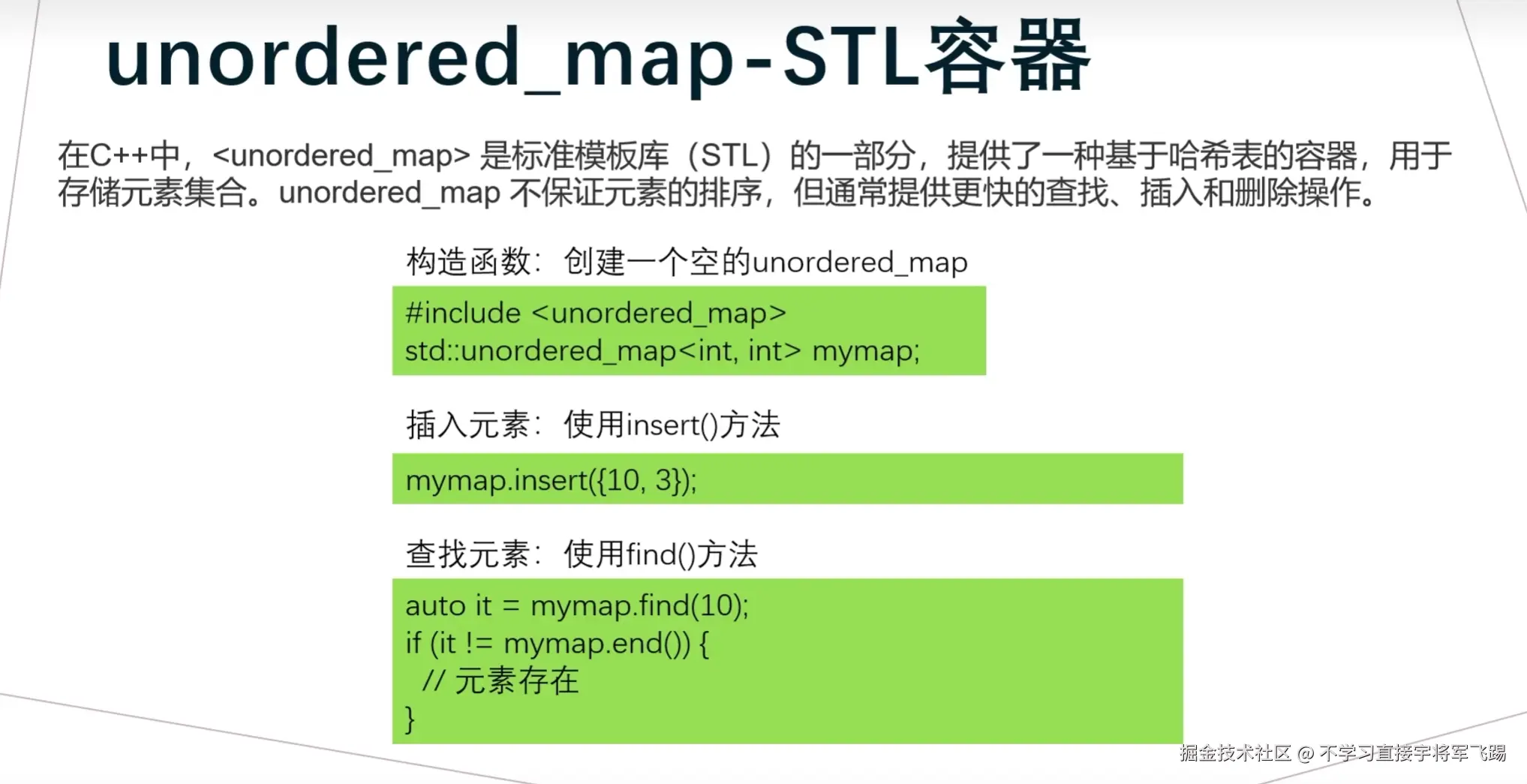 unordered_map-STL容器

在C++中，<unordered_map> 是标准模板库（STL）的一部分，提供了一种基于哈希表的容器，用于存储元素集合。unordered_map 不保证元素的排序，但通常提供更快的查找、插入和删除操作。

构造函数：创建一个空的unordered_map

#include <unordered_map>
std::unordered_map<int, int> mymap;

插入元素：使用insert()方法

mymap.insert({10, 3});

查找元素：使用find()方法

auto it = mymap.find(10);
if (it != mymap.end()) {
 // 元素存在
}

掘金技术社区 @ 不学习直接宇将军飞踢